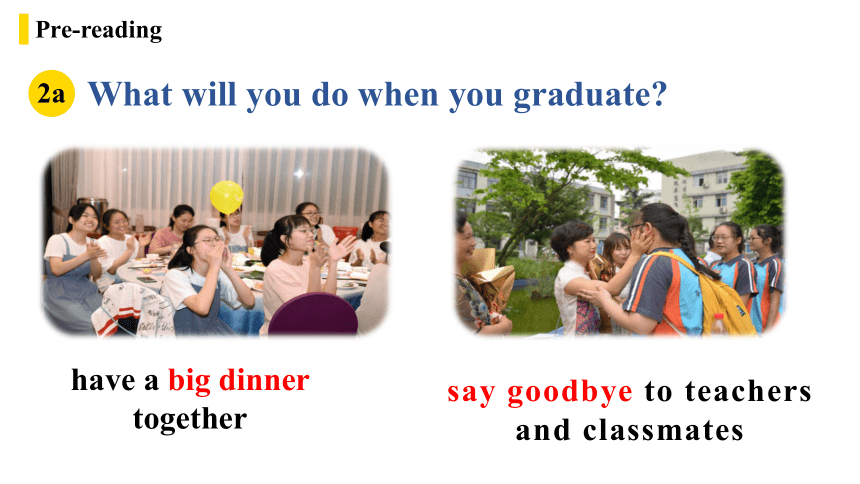 Pre-reading

2a What will you do when you graduate?

have a big dinner together

say goodbye to teachers and classmates